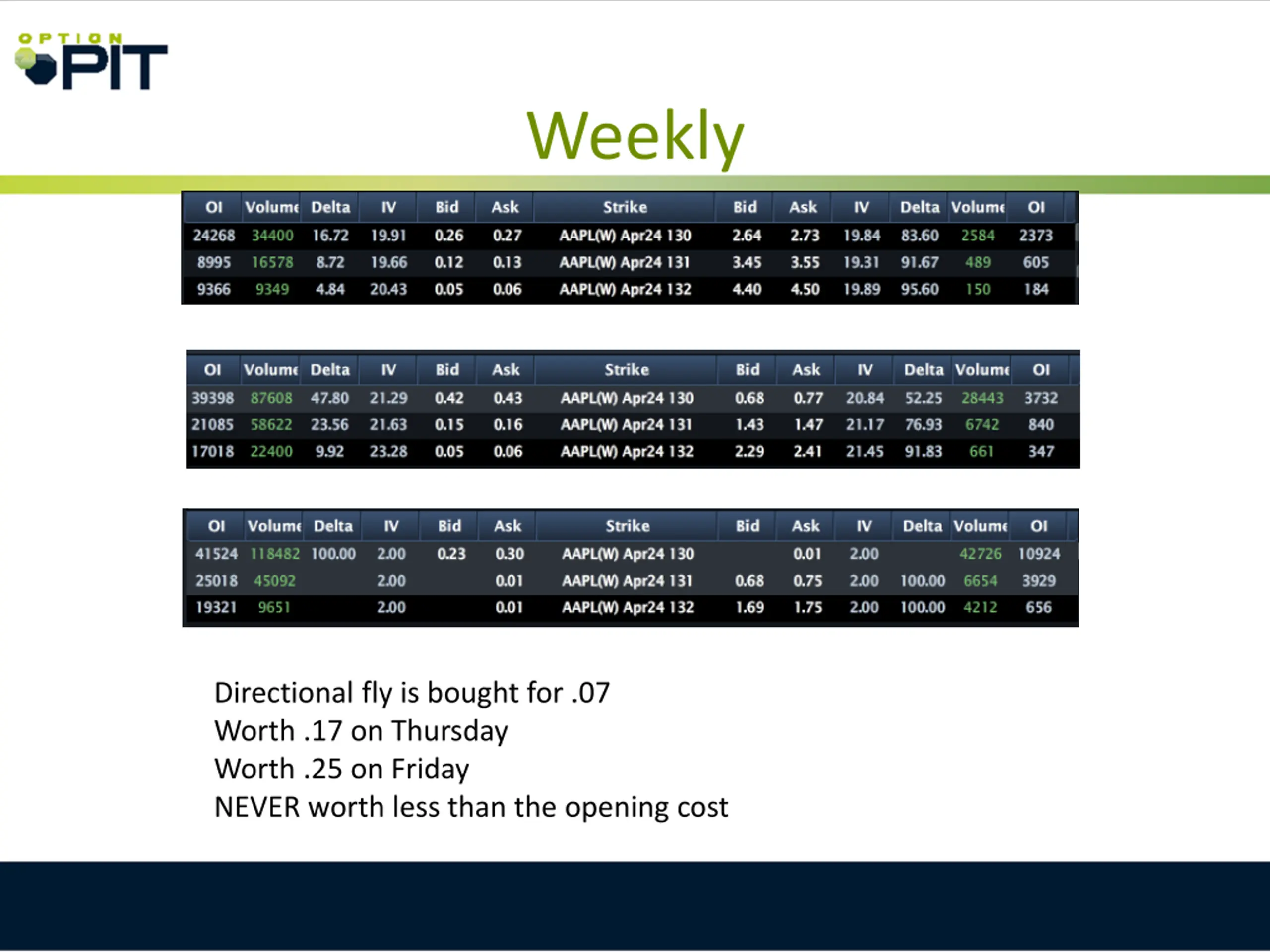 OPTION PIT

Weekly

| OI | Volume | Delta | IV | Bid | Ask | Strike | Bid | Ask | IV | Delta | Volume | OI |
|---|---|---|---|---|---|---|---|---|---|---|---|---|
| 24268 | 34400 | 16.72 | 19.91 | 0.26 | 0.27 | AAPL(W) Apr24 130 | 2.64 | 2.73 | 19.84 | 83.60 | 2584 | 2373 |
| 8995 | 16578 | 8.72 | 19.66 | 0.12 | 0.13 | AAPL(W) Apr24 131 | 3.45 | 3.55 | 19.31 | 91.67 | 489 | 605 |
| 9366 | 9349 | 4.84 | 20.43 | 0.05 | 0.06 | AAPL(W) Apr24 132 | 4.40 | 4.50 | 19.89 | 95.60 | 150 | 184 |

| OI | Volume | Delta | IV | Bid | Ask | Strike | Bid | Ask | IV | Delta | Volume | OI |
|---|---|---|---|---|---|---|---|---|---|---|---|---|
| 39398 | 87608 | 47.80 | 21.29 | 0.42 | 0.43 | AAPL(W) Apr24 130 | 0.68 | 0.77 | 20.84 | 52.25 | 28443 | 3732 |
| 21085 | 58622 | 23.56 | 21.63 | 0.15 | 0.16 | AAPL(W) Apr24 131 | 1.43 | 1.47 | 21.17 | 76.93 | 6742 | 840 |
| 17018 | 22400 | 9.92 | 23.28 | 0.05 | 0.06 | AAPL(W) Apr24 132 | 2.29 | 2.41 | 21.45 | 91.83 | 661 | 347 |

| OI | Volume | Delta | IV | Bid | Ask | Strike | Bid | Ask | IV | Delta | Volume | OI |
|---|---|---|---|---|---|---|---|---|---|---|---|---|
| 41524 | 118482 | 100.00 | 2.00 | 0.23 | 0.30 | AAPL(W) Apr24 130 | | 0.01 | 2.00 | | 42726 | 10924 |
| 25018 | 45092 | | 2.00 | | 0.01 | AAPL(W) Apr24 131 | 0.68 | 0.75 | 2.00 | 100.00 | 6654 | 3929 |
| 19321 | 9651 | | 2.00 | | 0.01 | AAPL(W) Apr24 132 | 1.69 | 1.75 | 2.00 | 100.00 | 4212 | 656 |

Directional fly is bought for .07
Worth .17 on Thursday
Worth .25 on Friday
NEVER worth less than the opening cost